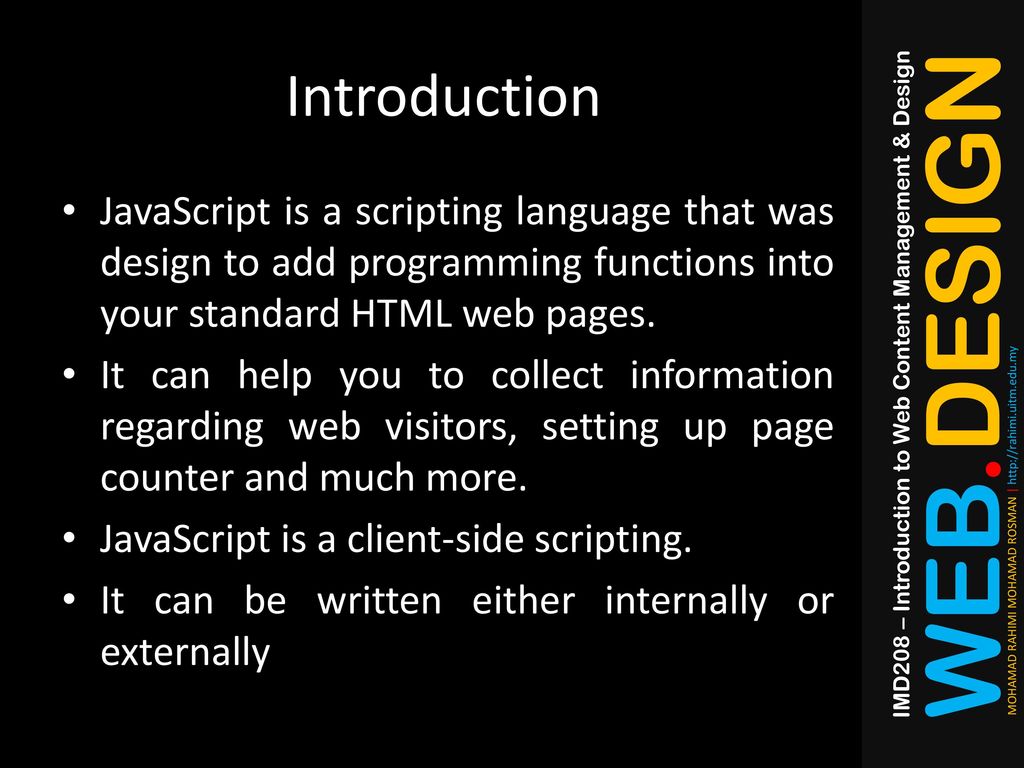 Introduction

• JavaScript is a scripting language that was design to add programming functions into your standard HTML web pages.
• It can help you to collect information regarding web visitors, setting up page counter and much more.
• JavaScript is a client-side scripting.
• It can be written either internally or externally

IMD208 – Introduction to Web Content Management & Design

WEB.DESIGN

MOHAMAD RAHIMI MOHAMAD ROSMAN | http://rahimi.uitm.edu.my